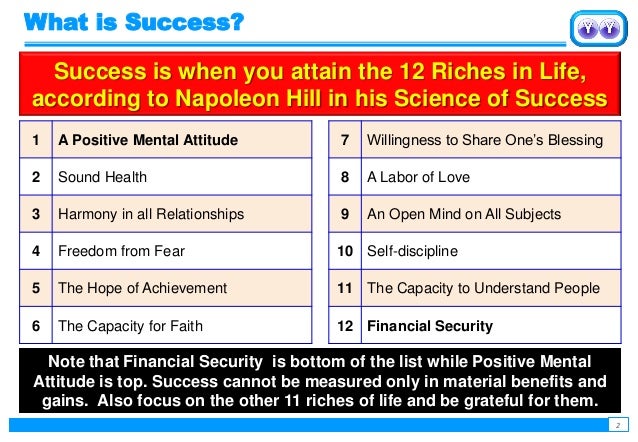 What is Success?

Success is when you attain the 12 Riches in Life, according to Napoleon Hill in his Science of Success

| 1 | A Positive Mental Attitude |
|---|---|
| 2 | Sound Health |
| 3 | Harmony in all Relationships |
| 4 | Freedom from Fear |
| 5 | The Hope of Achievement |
| 6 | The Capacity for Faith |

| 7 | Willingness to Share One's Blessing |
|---|---|
| 8 | A Labor of Love |
| 9 | An Open Mind on All Subjects |
| 10 | Self-discipline |
| 11 | The Capacity to Understand People |
| 12 | Financial Security |

Note that Financial Security is bottom of the list while Positive Mental Attitude is top. Success cannot be measured only in material benefits and gains. Also focus on the other 11 riches of life and be grateful for them.

2